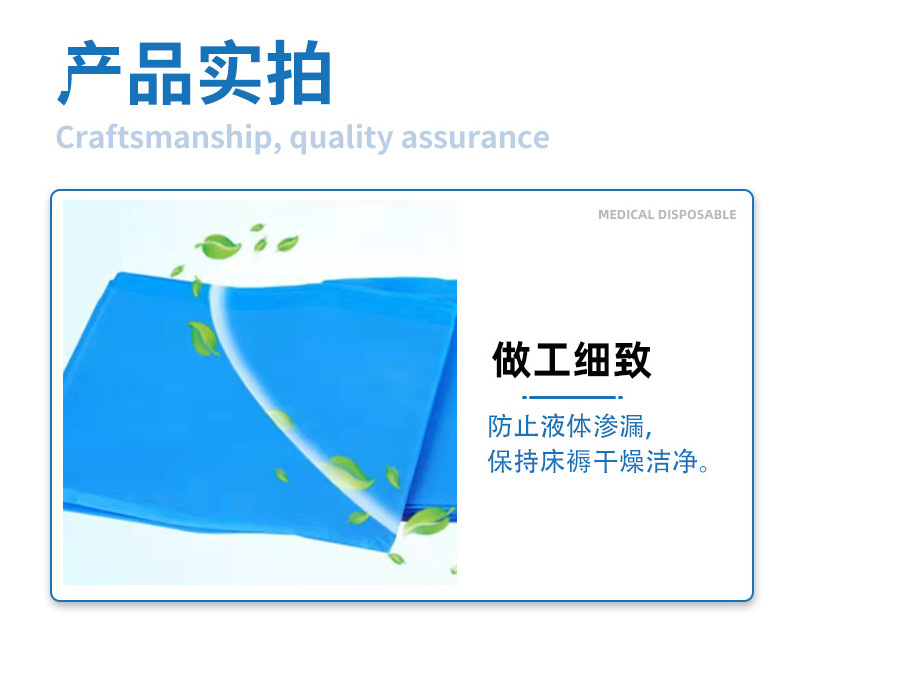 产品实拍
Craftsmanship, quality assurance

MEDICAL DISPOSABLE

做工细致

防止液体渗漏，
保持床褥干燥洁净。